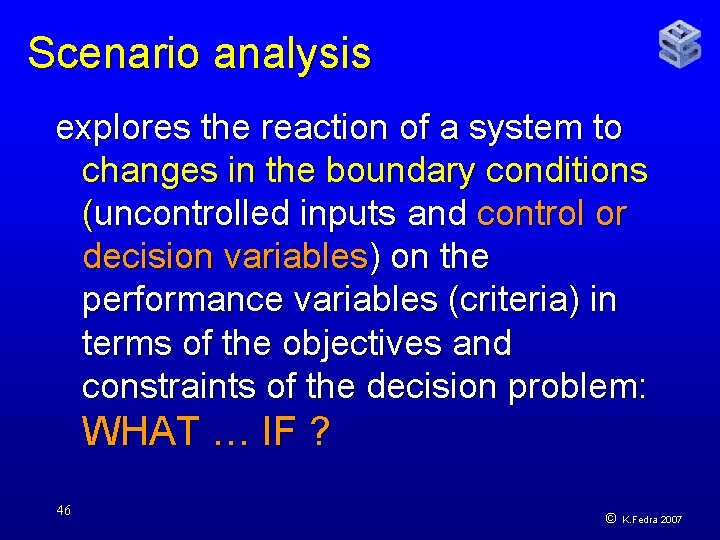 Scenario analysis

explores the reaction of a system to changes in the boundary conditions (uncontrolled inputs and control or decision variables) on the performance variables (criteria) in terms of the objectives and constraints of the decision problem: WHAT … IF ?

46

© K.Fedra 2007